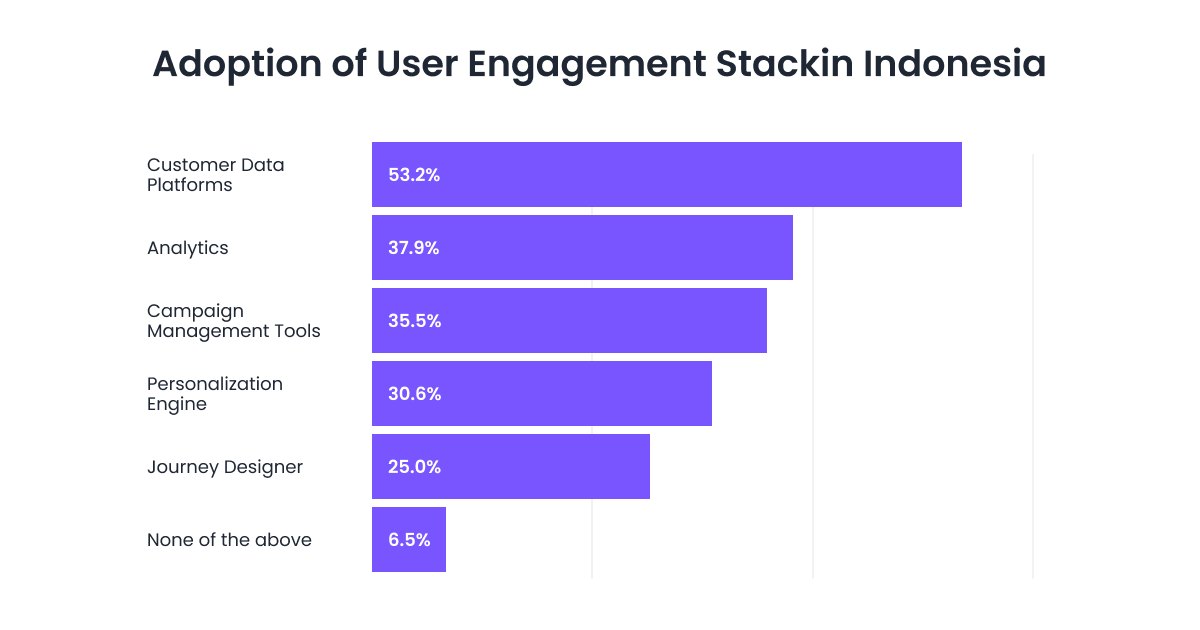 Adoption of User Engagement Stackin Indonesia

Customer Data Platforms
53.2%

Analytics
37.9%

Campaign Management Tools
35.5%

Personalization Engine
30.6%

Journey Designer
25.0%

None of the above
6.5%